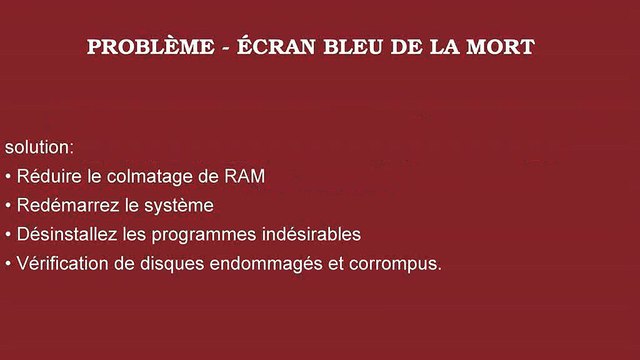 PROBLÈME - ÉCRAN BLEU DE LA MORT

solution:
• Réduire le colmatage de RAM
• Redémarrez le système
• Désinstallez les programmes indésirables
• Vérification de disques endommagés et corrompus.